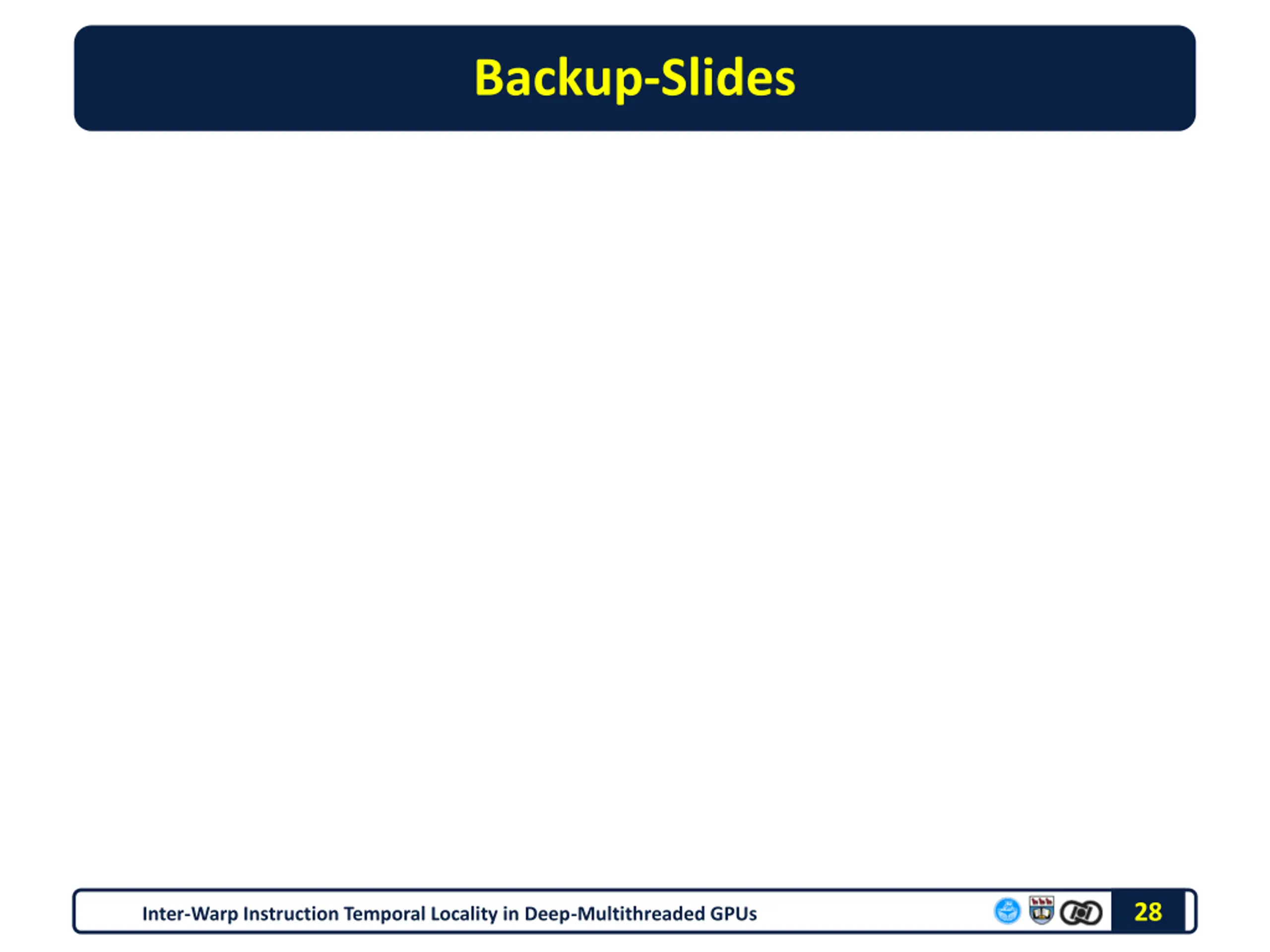 Backup-Slides

Inter-Warp Instruction Temporal Locality in Deep-Multithreaded GPUs

28